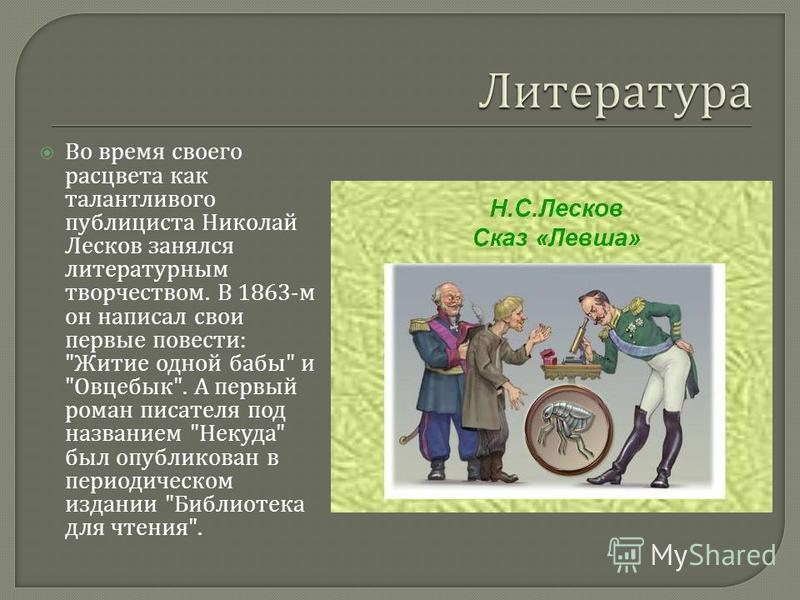 Литература

Во время своего расцвета как талантливого публициста Николай Лесков занялся литературным творчеством. В 1863-м он написал свои первые повести: "Житие одной бабы" и "Овцебык". А первый роман писателя под названием "Некуда" был опубликован в периодическом издании "Библиотека для чтения".

Н.С.Лесков
Сказ «Левша»

MyShared